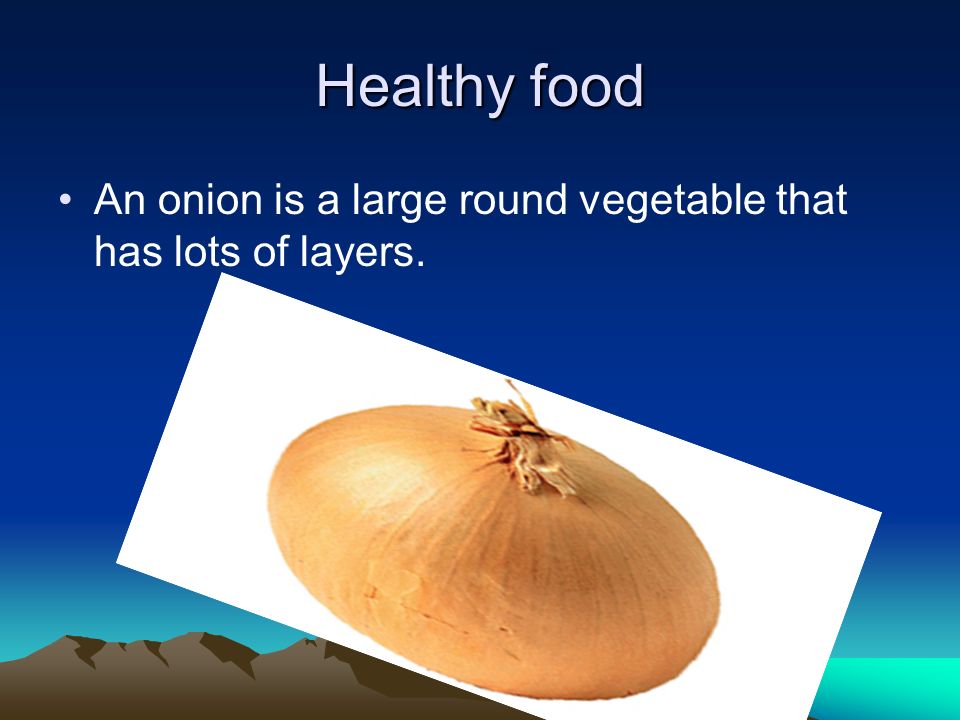 Healthy food

• An onion is a large round vegetable that has lots of layers.